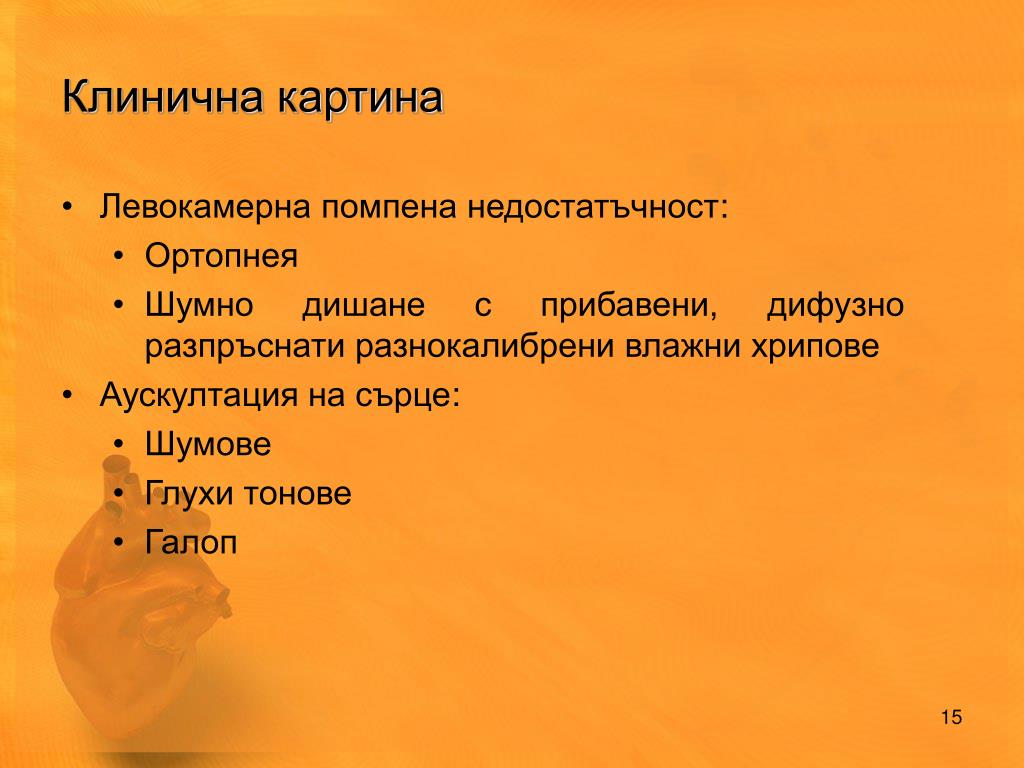 Клинична картина

• Левокамерна помпена недостатъчност:
  • Ортопнея
  • Шумно дишане с прибавени, дифузно разпръснати разнокалибрени влажни хрипове
• Аускултация на сърце:
  • Шумове
  • Глухи тонове
  • Галоп

15